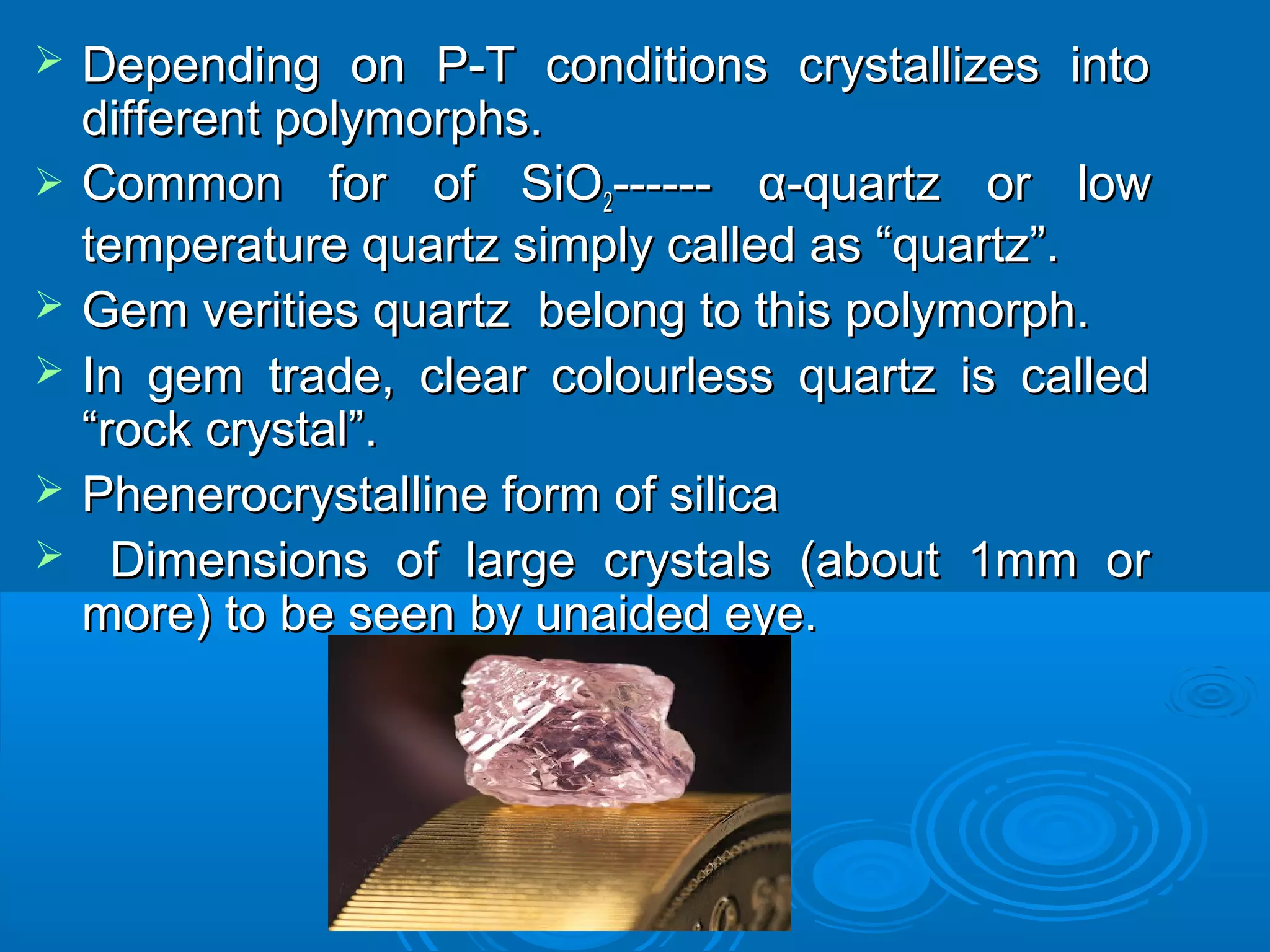 ➢ Depending on P-T conditions crystallizes into different polymorphs.

➢ Common for of $SiO_2$------ α-quartz or low temperature quartz simply called as “quartz”.

➢ Gem verities quartz belong to this polymorph.

➢ In gem trade, clear colourless quartz is called “rock crystal”.

➢ Phenerocrystalline form of silica

➢ Dimensions of large crystals (about 1mm or more) to be seen by unaided eye.